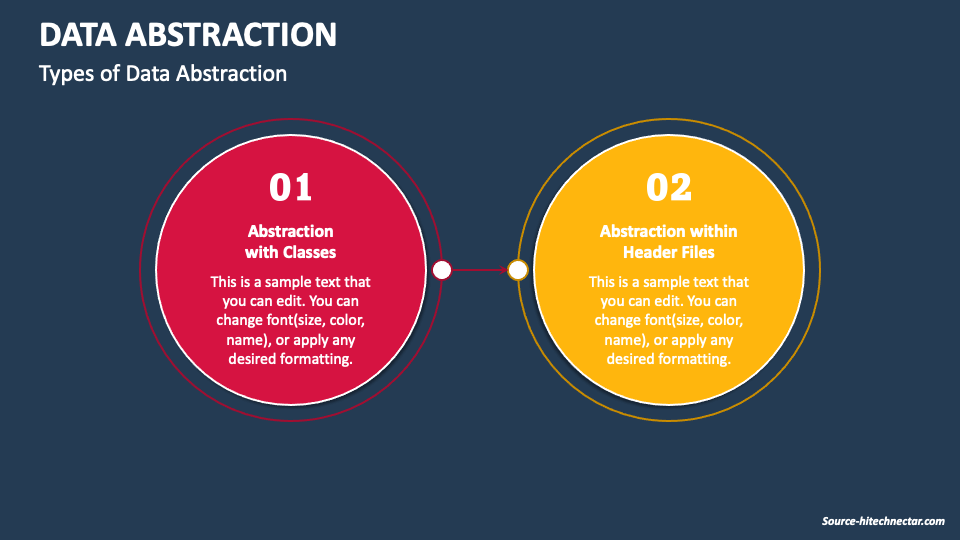 DATA ABSTRACTION

Types of Data Abstraction

01

Abstraction with Classes

This is a sample text that you can edit. You can change font(size, color, name), or apply any desired formatting.

02

Abstraction within Header Files

This is a sample text that you can edit. You can change font(size, color, name), or apply any desired formatting.

Source-hitechnectar.com